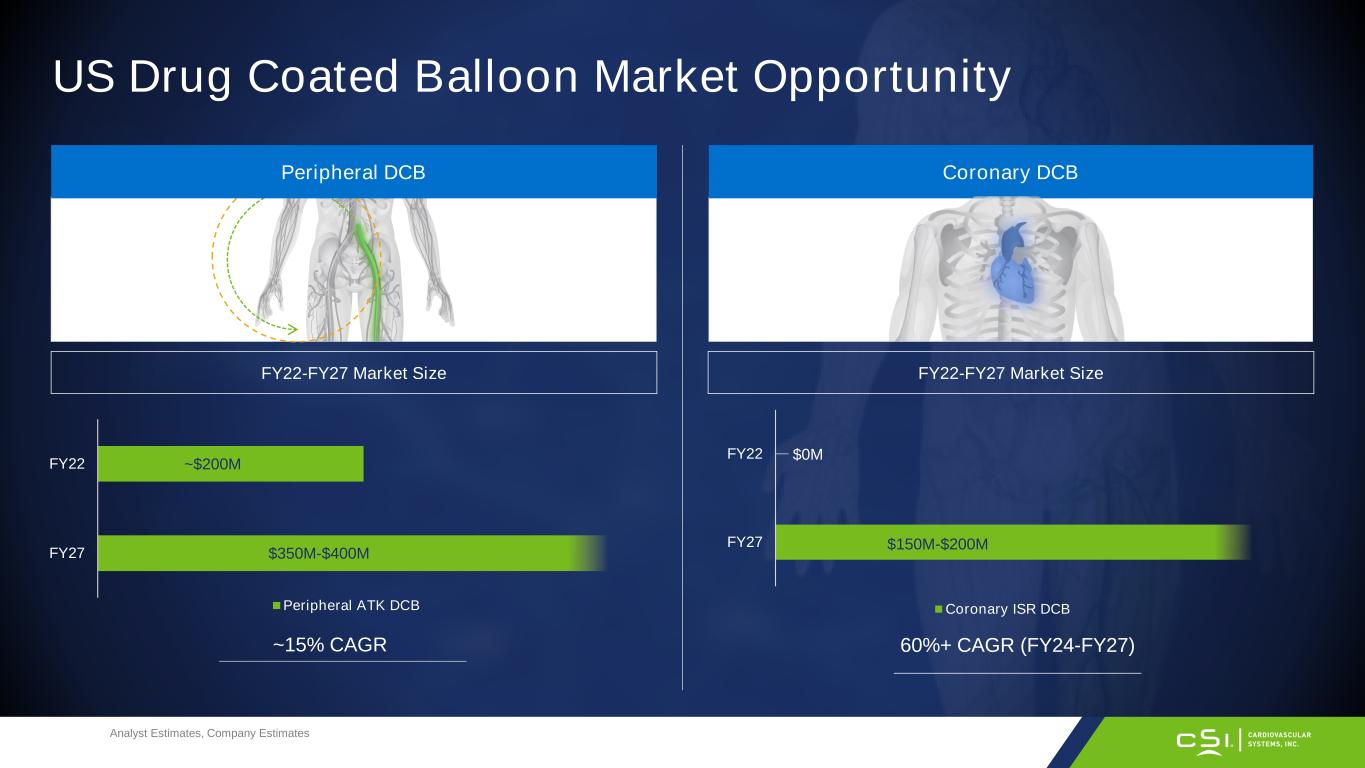 US Drug Coated Balloon Market Opportunity

Peripheral DCB

FY22-FY27 Market Size

FY22 ~$200M

FY27 $350M-$400M

Peripheral ATK DCB

~15% CAGR

Coronary DCB

FY22-FY27 Market Size

FY22 $0M

FY27 $150M-$200M

Coronary ISR DCB

60%+ CAGR (FY24-FY27)

Analyst Estimates, Company Estimates

CSI. CARDIOVASCULAR SYSTEMS, INC.